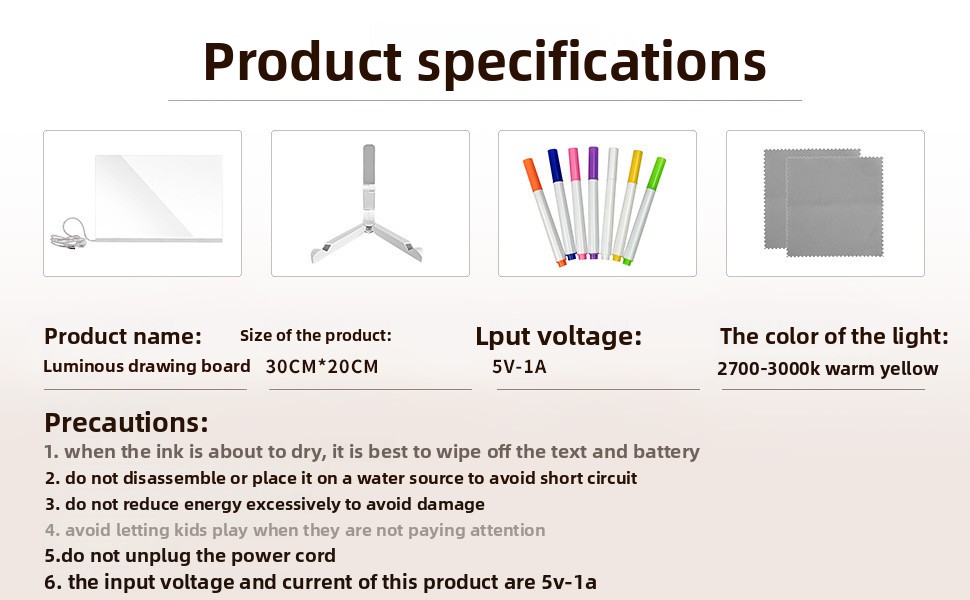 Product specifications

Product name:
Luminous drawing board

Size of the product:
30CM*20CM

Lput voltage:
5V-1A

The color of the light:
2700-3000k warm yellow

Precautions:
1. when the ink is about to dry, it is best to wipe off the text and battery
2. do not disassemble or place it on a water source to avoid short circuit
3. do not reduce energy excessively to avoid damage
4. avoid letting kids play when they are not paying attention
5.do not unplug the power cord
6. the input voltage and current of this product are 5v-1a